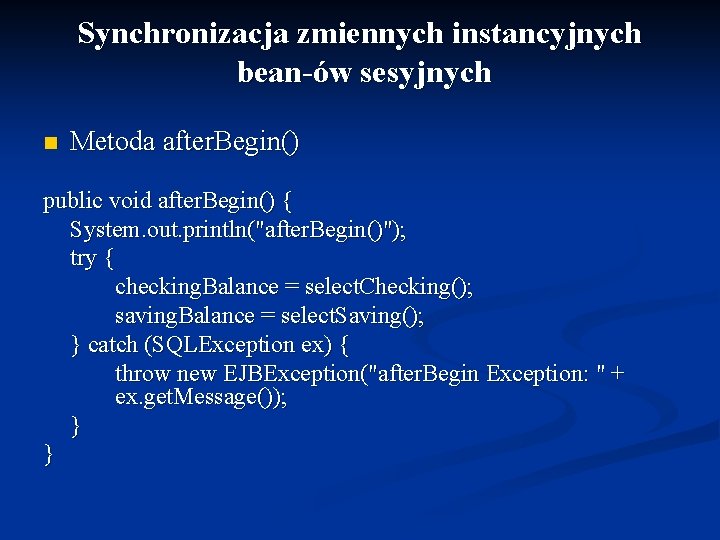 Synchronizacja zmiennych instancyjnych bean-ów sesyjnych

Metoda afterBegin()

public void afterBegin() {
System.out.println("afterBegin()");
try {
checkingBalance = selectChecking();
savingBalance = selectSaving();
} catch (SQLException ex) {
throw new EJBException("afterBegin Exception: " + ex.getMessage());
}
}